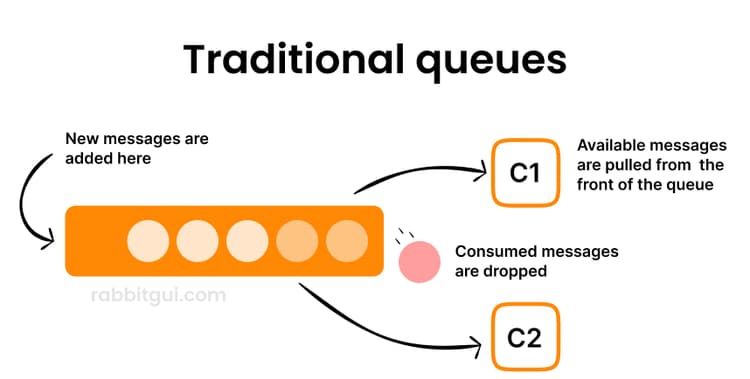 Traditional queues

New messages are added here

C1

Available messages are pulled from the front of the queue

Consumed messages are dropped

rabbitgui.com

C2